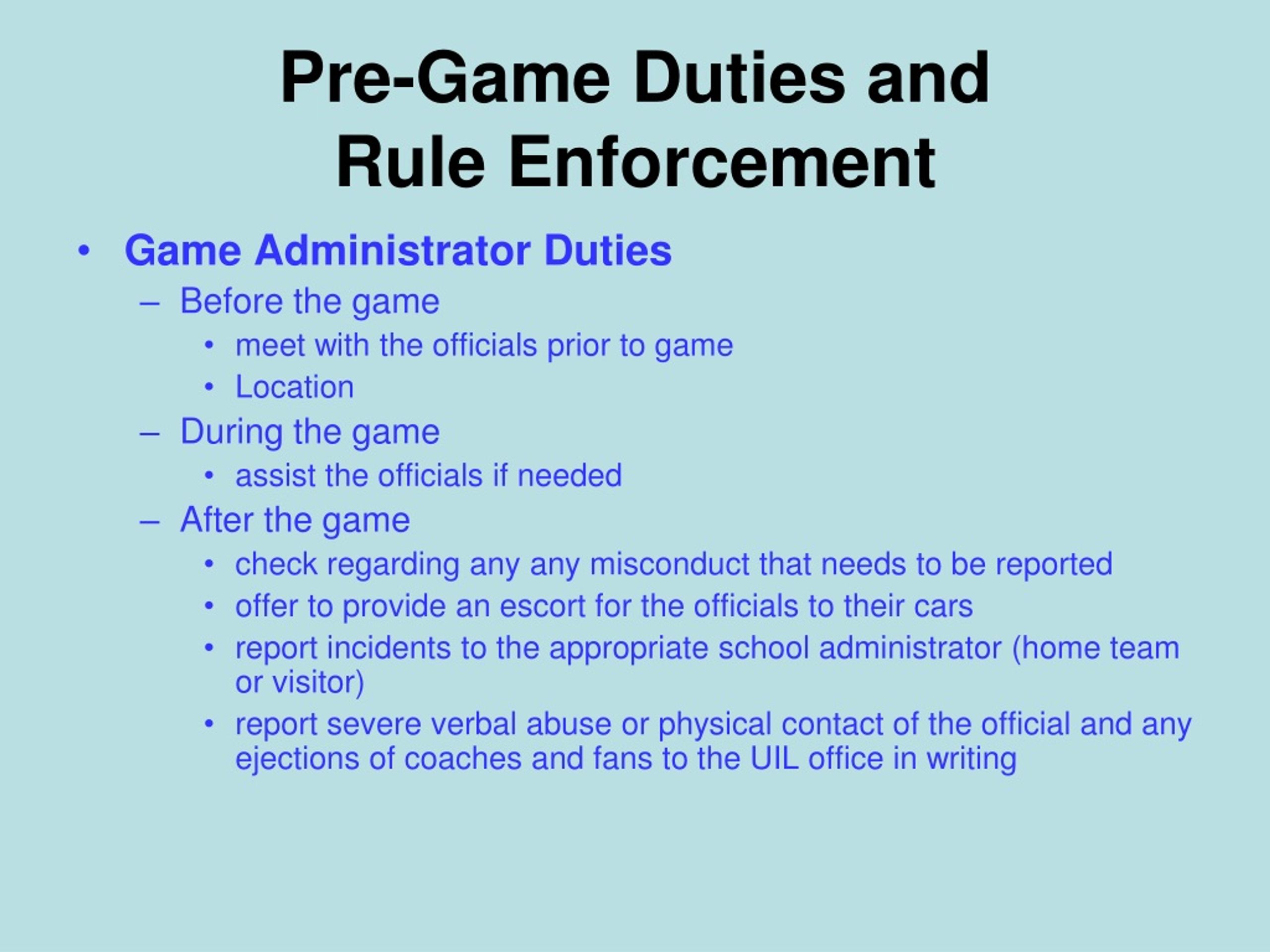 Pre-Game Duties and Rule Enforcement

• Game Administrator Duties
  – Before the game
    • meet with the officials prior to game
    • Location
  – During the game
    • assist the officials if needed
  – After the game
    • check regarding any any misconduct that needs to be reported
    • offer to provide an escort for the officials to their cars
    • report incidents to the appropriate school administrator (home team or visitor)
    • report severe verbal abuse or physical contact of the official and any ejections of coaches and fans to the UIL office in writing